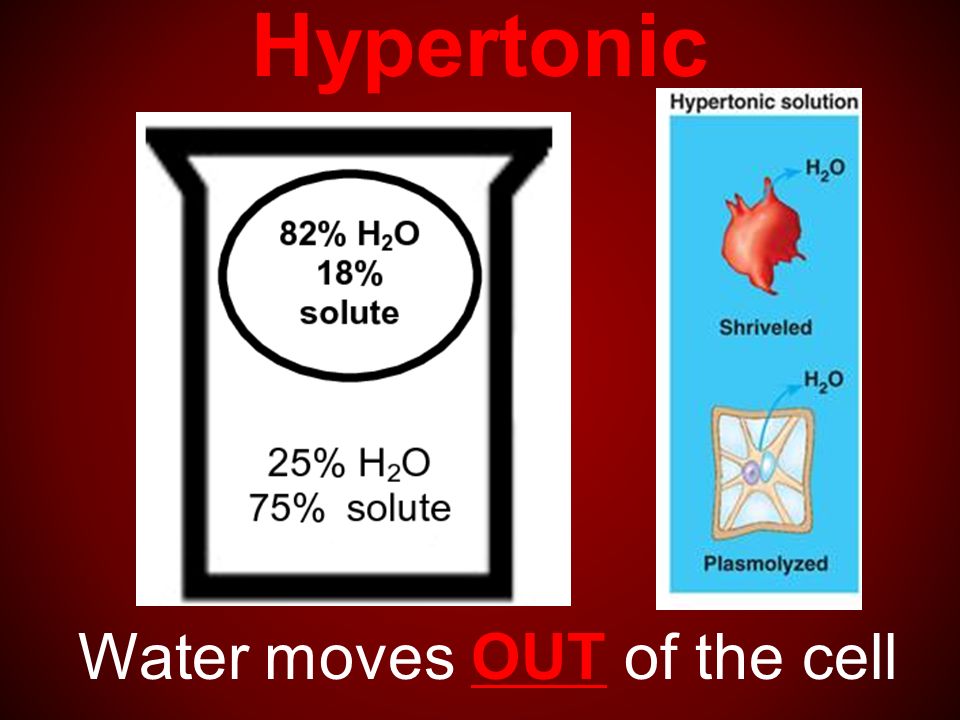 Hypertonic

82% $H_2O$
18%
solute

25% $H_2O$
75% solute

Hypertonic solution

$H_2O$

Shriveled

$H_2O$

Plasmolyzed

Water moves OUT of the cell